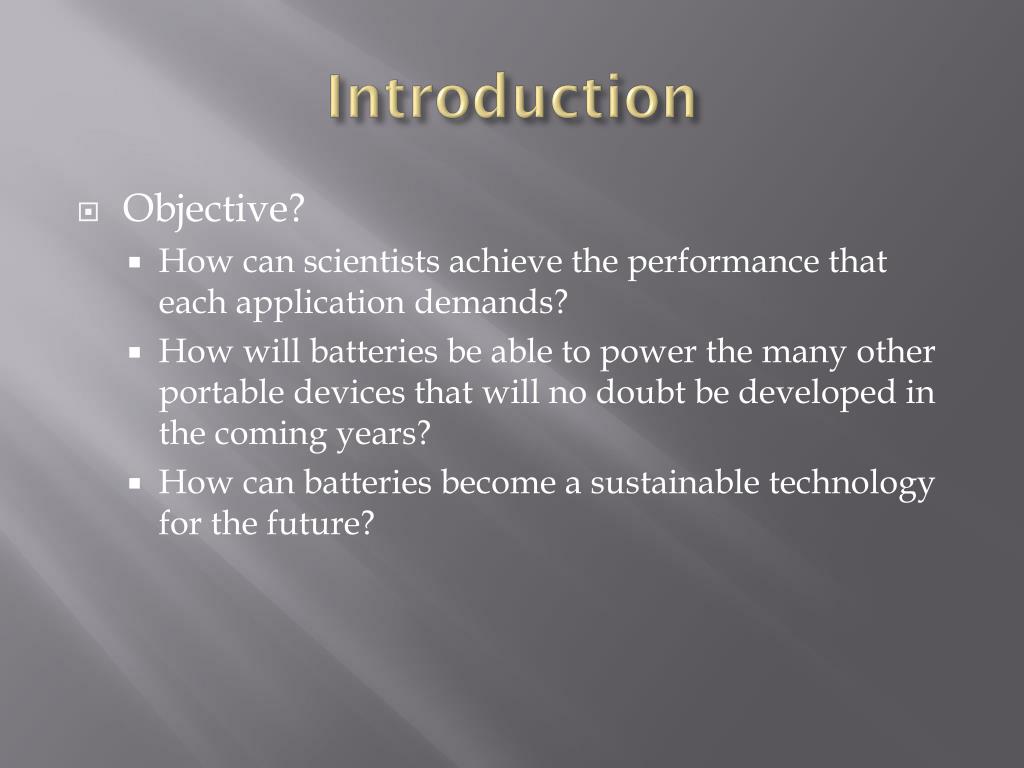 Introduction

Objective?

How can scientists achieve the performance that each application demands?

How will batteries be able to power the many other portable devices that will no doubt be developed in the coming years?

How can batteries become a sustainable technology for the future?